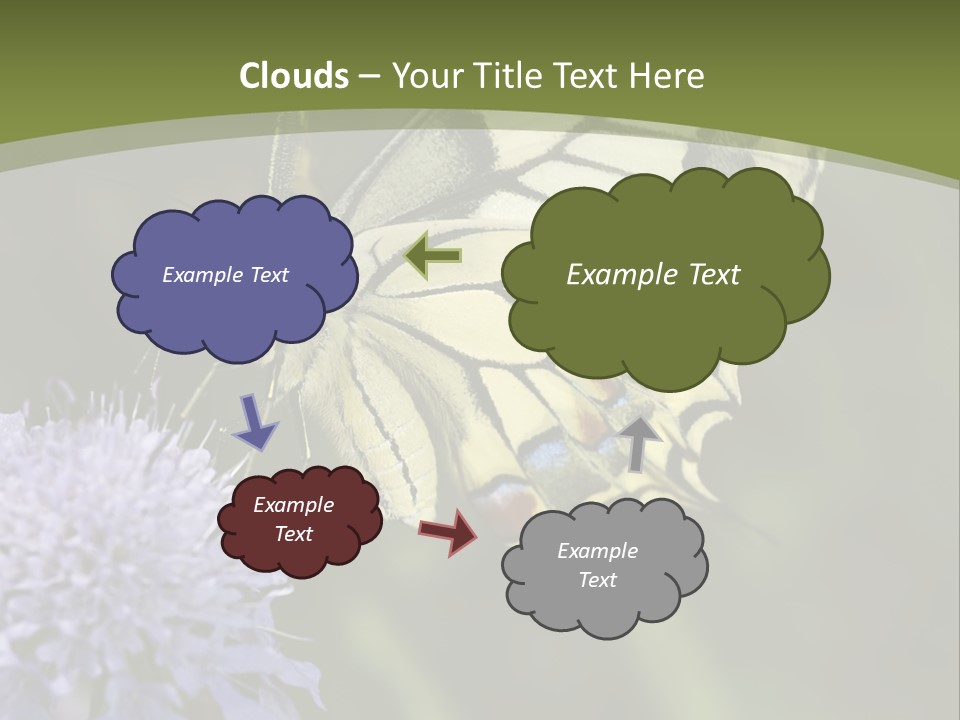 Clouds – Your Title Text Here

Example Text

Example Text

Example Text

Example Text